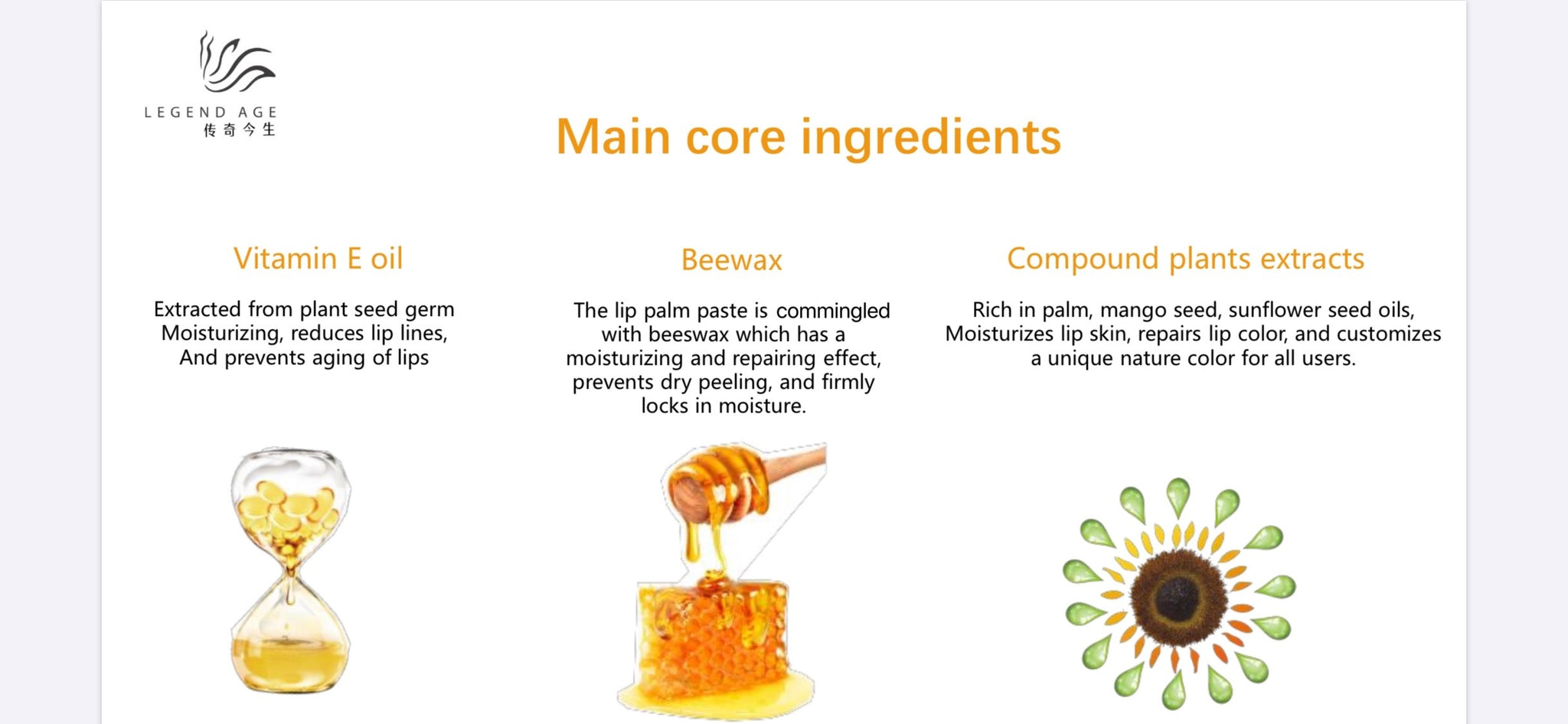 LEGEND AGE
传奇今生

Main core ingredients

Vitamin E oil

Extracted from plant seed germ
Moisturizing, reduces lip lines,
And prevents aging of lips

Beewax

The lip palm paste is commingled with beeswax which has a moisturizing and repairing effect, prevents dry peeling, and firmly locks in moisture.

Compound plants extracts

Rich in palm, mango seed, sunflower seed oils, Moisturizes lip skin, repairs lip color, and customizes a unique nature color for all users.